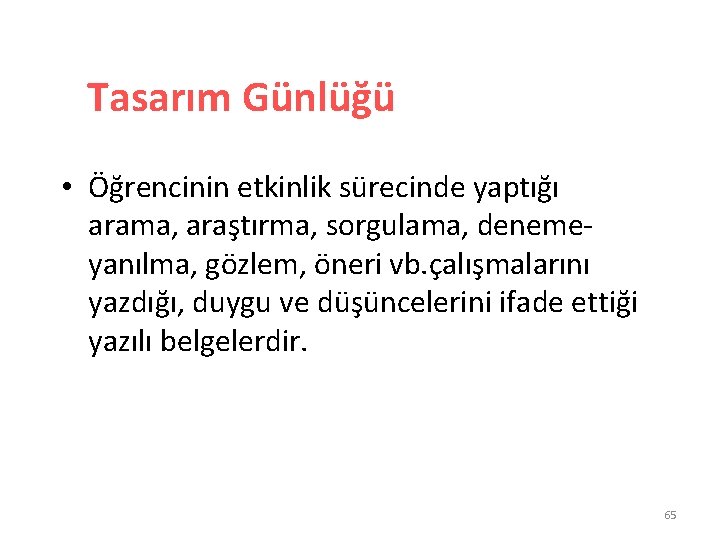 Tasarım Günlüğü

• Öğrencinin etkinlik sürecinde yaptığı arama, araştırma, sorgulama, deneme-yanılma, gözlem, öneri vb.çalışmalarını yazdığı, duygu ve düşüncelerini ifade ettiği yazılı belgelerdir.

65